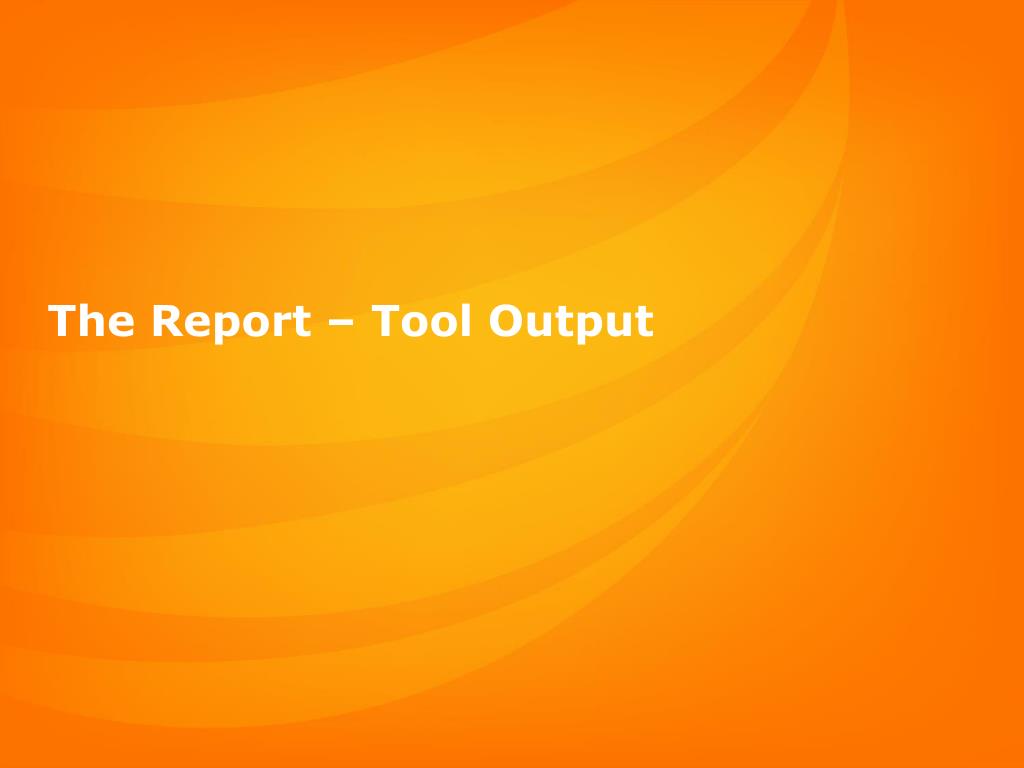 The Report – Tool Output